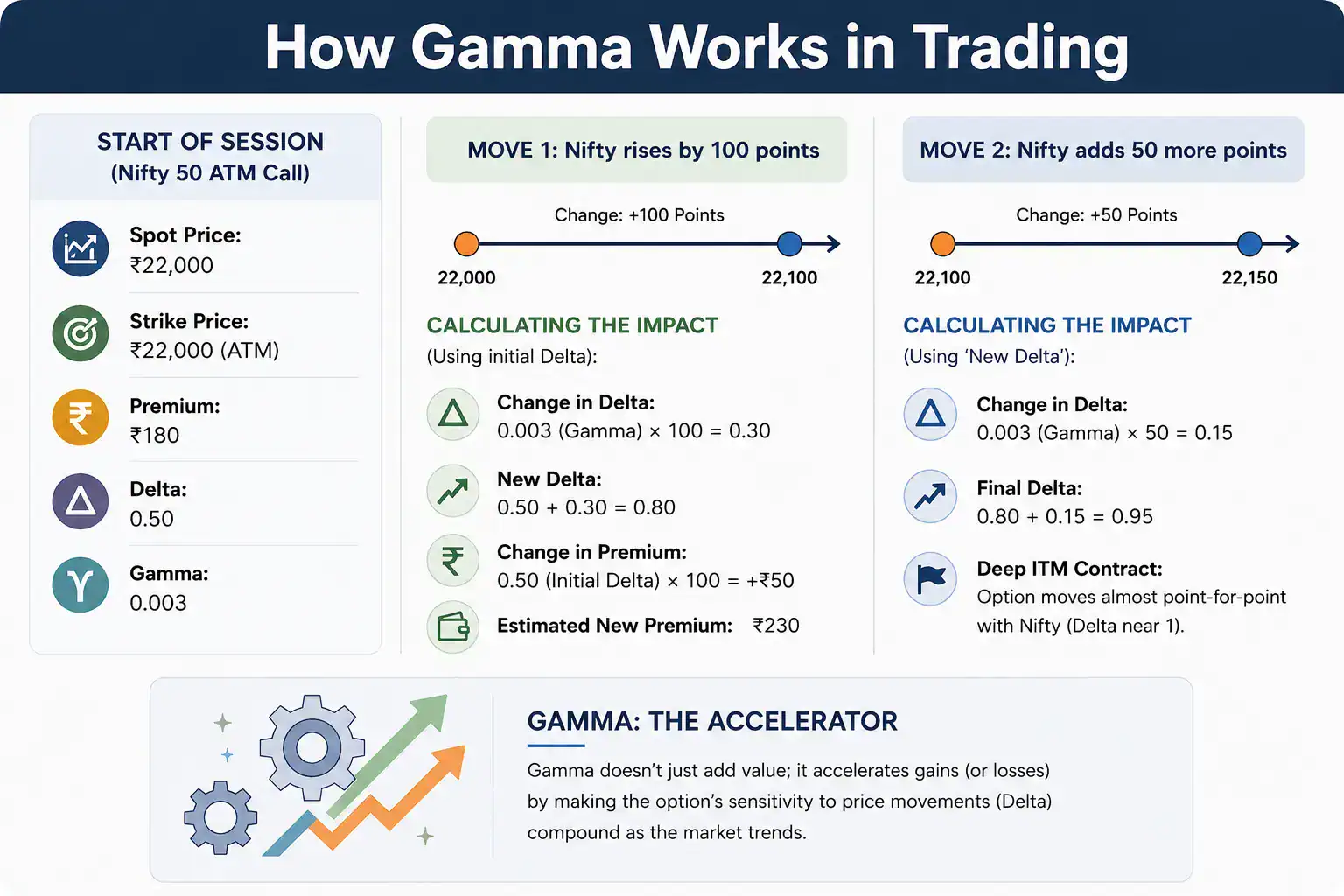 How Gamma Works in Trading

START OF SESSION
(Nifty 50 ATM Call)

Spot Price:
₹22,000

Strike Price:
₹22,000 (ATM)

Premium:
₹180

Delta:
0.50

Gamma:
0.003

MOVE 1: Nifty rises by 100 points

Change: +100 Points

22,000 22,100

CALCULATING THE IMPACT
(Using initial Delta):

Change in Delta:
0.003 (Gamma) × 100 = 0.30

New Delta:
0.50 + 0.30 = 0.80

Change in Premium:
0.50 (Initial Delta) × 100 = +₹50

Estimated New Premium: ₹230

MOVE 2: Nifty adds 50 more points

Change: +50 Points

22,100 22,150

CALCULATING THE IMPACT
(Using 'New Delta'):

Change in Delta:
0.003 (Gamma) × 50 = 0.15

Final Delta:
0.80 + 0.15 = 0.95

Deep ITM Contract:
Option moves almost point-for-point with Nifty (Delta near 1).

GAMMA: THE ACCELERATOR

Gamma doesn't just add value; it accelerates gains (or losses) by making the option's sensitivity to price movements (Delta) compound as the market trends.